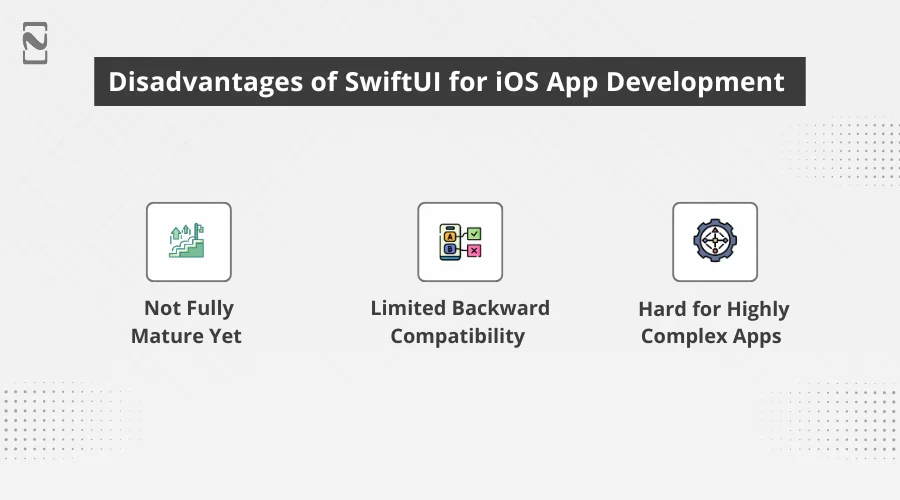 Disadvantages of SwiftUI for iOS App Development

Not Fully Mature Yet

Limited Backward Compatibility

Hard for Highly Complex Apps